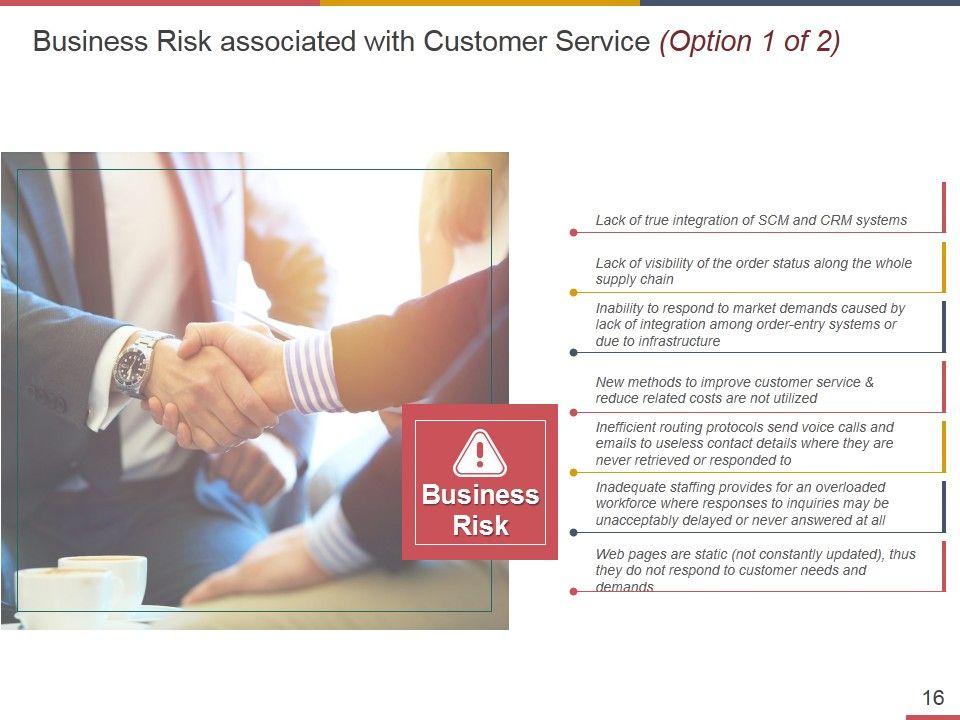 Business Risk associated with Customer Service (Option 1 of 2)

Business Risk

Lack of true integration of SCM and CRM systems

Lack of visibility of the order status along the whole supply chain

Inability to respond to market demands caused by lack of integration among order-entry systems or due to infrastructure

New methods to improve customer service & reduce related costs are not utilized

Inefficient routing protocols send voice calls and emails to useless contact details where they are never retrieved or responded to

Inadequate staffing provides for an overloaded workforce where responses to inquiries may be unacceptably delayed or never answered at all

Web pages are static (not constantly updated), thus they do not respond to customer needs and demands

16